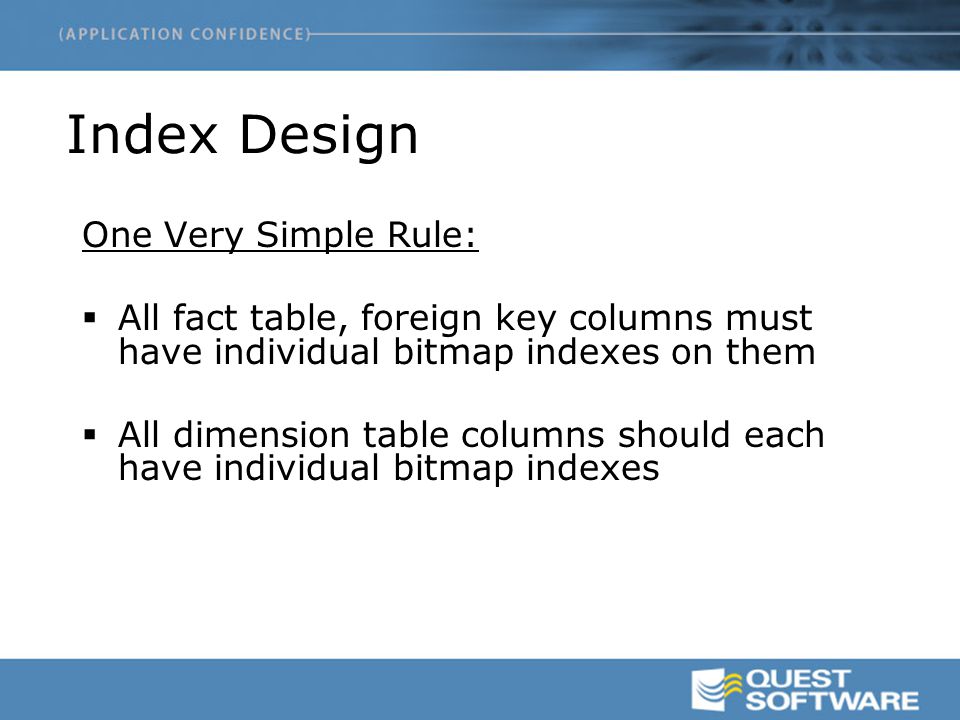 (APPLICATION CONFIDENCE)

Index Design

One Very Simple Rule:

▪ All fact table, foreign key columns must have individual bitmap indexes on them

▪ All dimension table columns should each have individual bitmap indexes

QUEST SOFTWARE